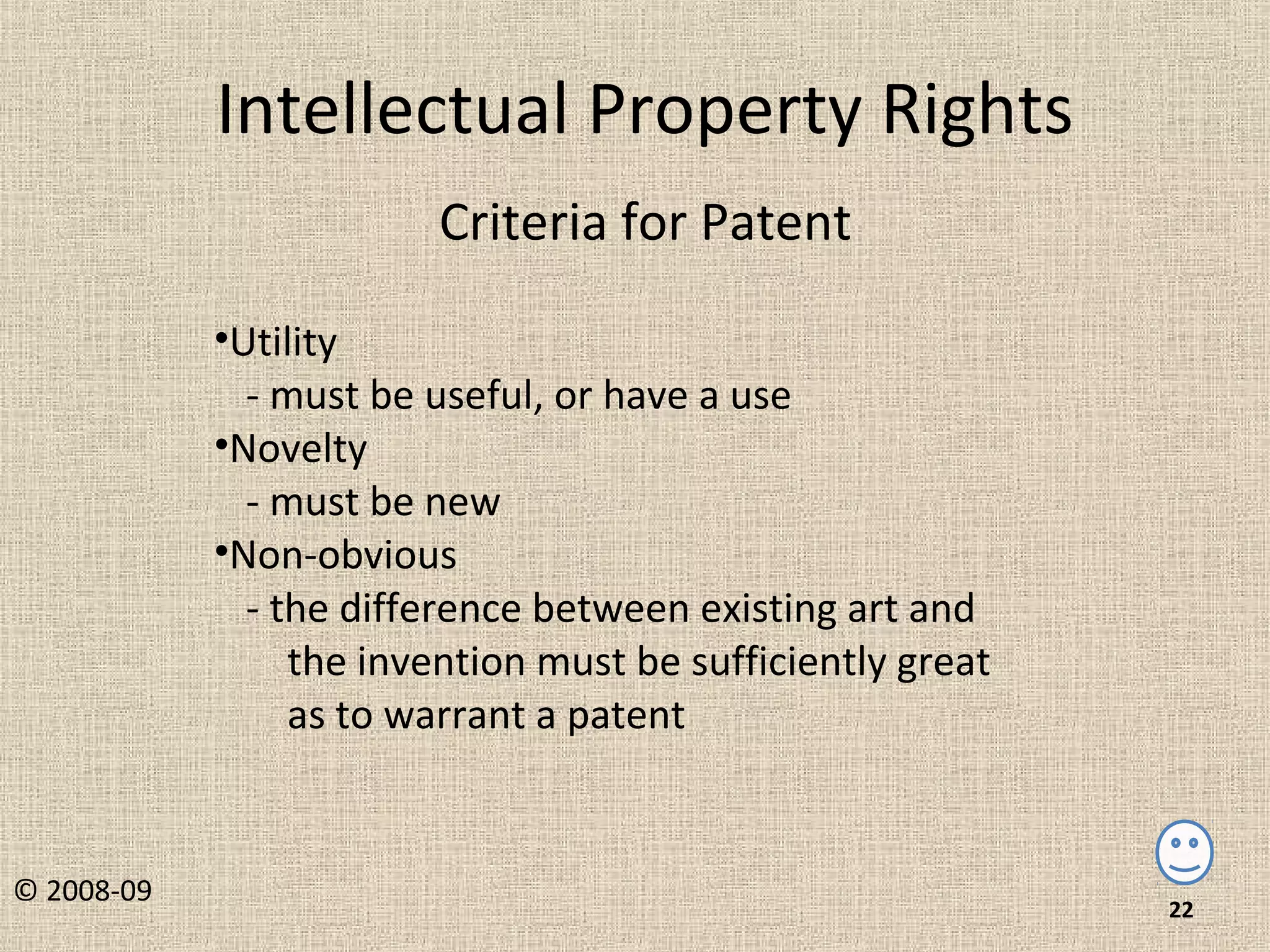 Intellectual Property Rights

Criteria for Patent

•Utility
- must be useful, or have a use
•Novelty
- must be new
•Non-obvious
- the difference between existing art and the invention must be sufficiently great as to warrant a patent

© 2008-09

22